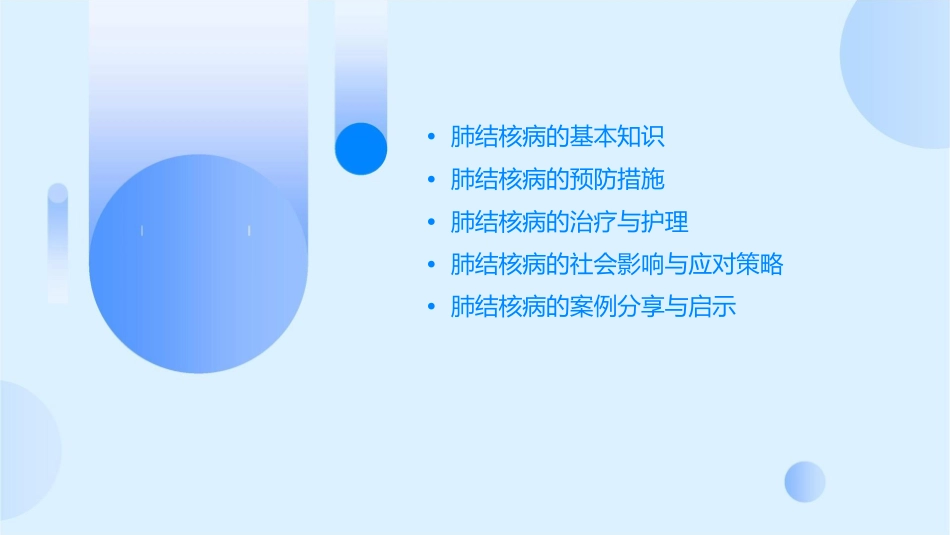 • 肺结核病的基本知识
• 肺结核病的预防措施
• 肺结核病的治疗与护理
• 肺结核病的社会影响与应对策略
• 肺结核病的案例分享与启示